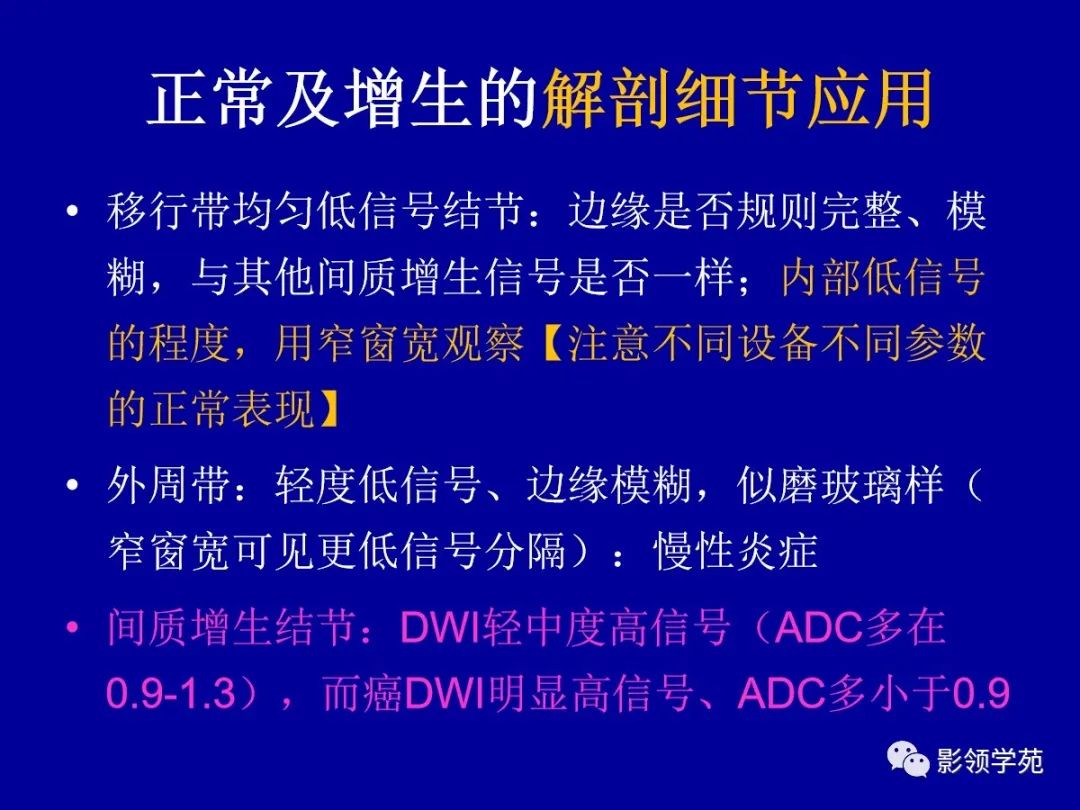 正常及增生的解剖细节应用

• 移行带均匀低信号结节：边缘是否规则完整、模糊，与其他间质增生信号是否一样；内部低信号的程度，用窄窗宽观察【注意不同设备不同参数的正常表现】

• 外周带：轻度低信号、边缘模糊，似磨玻璃样（窄窗宽可见更低信号分隔）：慢性炎症

• 间质增生结节：DWI轻中度高信号（ADC多在0.9-1.3），而癌DWI明显高信号、ADC多小于0.9

影领学苑